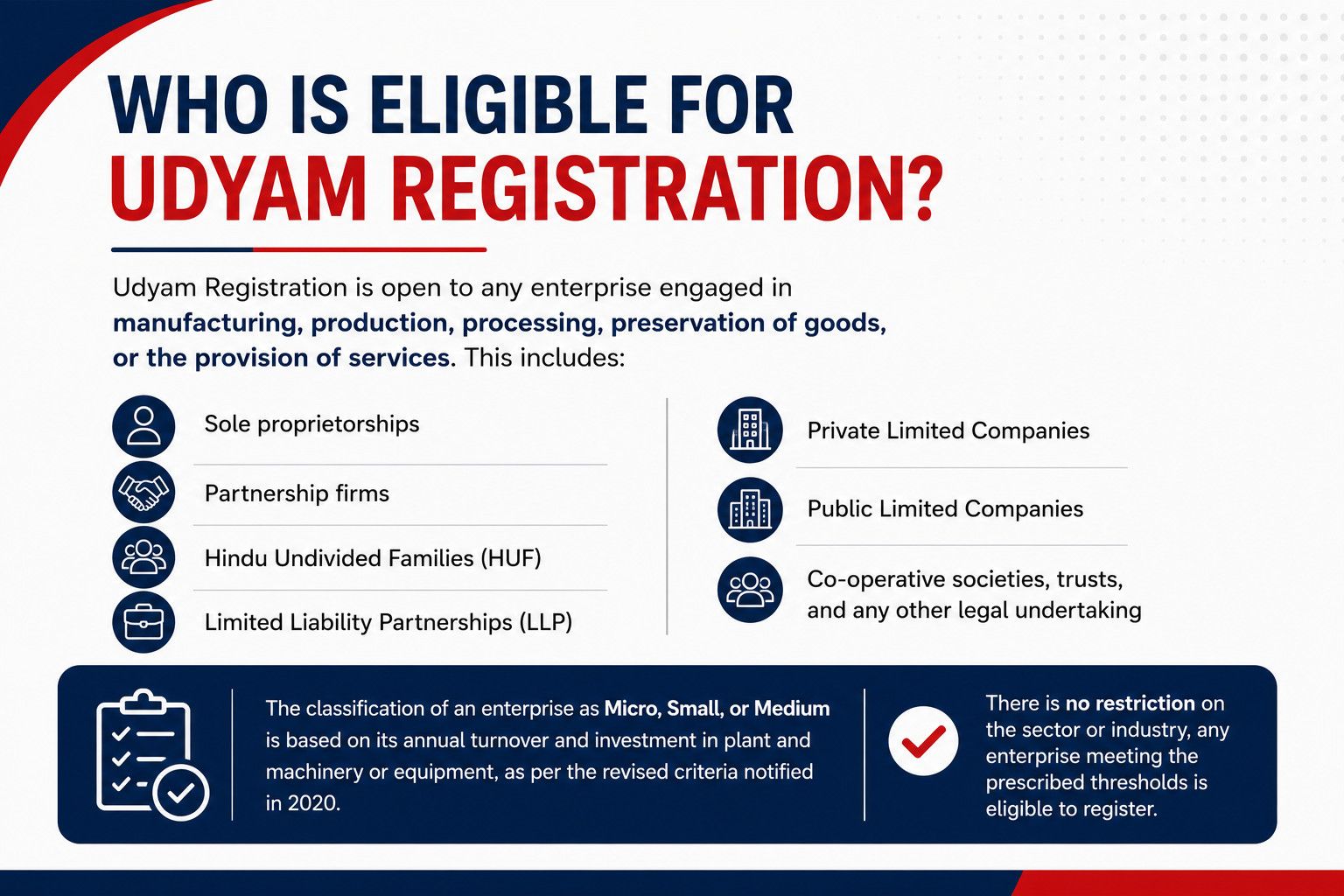 WHO IS ELIGIBLE FOR UDYAM REGISTRATION?

Udyam Registration is open to any enterprise engaged in manufacturing, production, processing, preservation of goods, or the provision of services. This includes:

Sole proprietorships

Partnership firms

Hindu Undivided Families (HUF)

Limited Liability Partnerships (LLP)

Private Limited Companies

Public Limited Companies

Co-operative societies, trusts, and any other legal undertaking

The classification of an enterprise as Micro, Small, or Medium is based on its annual turnover and investment in plant and machinery or equipment, as per the revised criteria notified in 2020.

There is no restriction on the sector or industry, any enterprise meeting the prescribed thresholds is eligible to register.